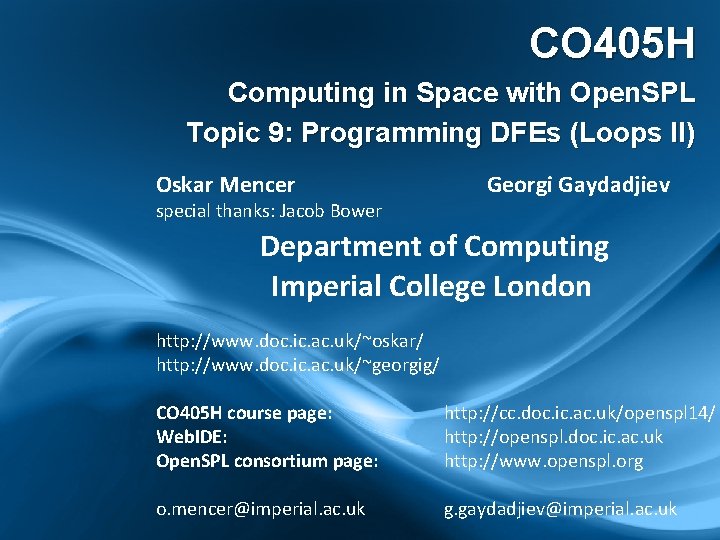 CO405H

Computing in Space with OpenSPL
Topic 9: Programming DFEs (Loops II)

Oskar Mencer
special thanks: Jacob Bower

Georgi Gaydadjiev

Department of Computing
Imperial College London

http://www.doc.ic.ac.uk/~oskar/
http://www.doc.ic.ac.uk/~georgig/

CO405H course page: http://cc.doc.ic.ac.uk/openspl14/
WebIDE: http://openspl.doc.ic.ac.uk
OpenSPL consortium page: http://www.openspl.org

o.mencer@imperial.ac.uk g.gaydadjiev@imperial.ac.uk